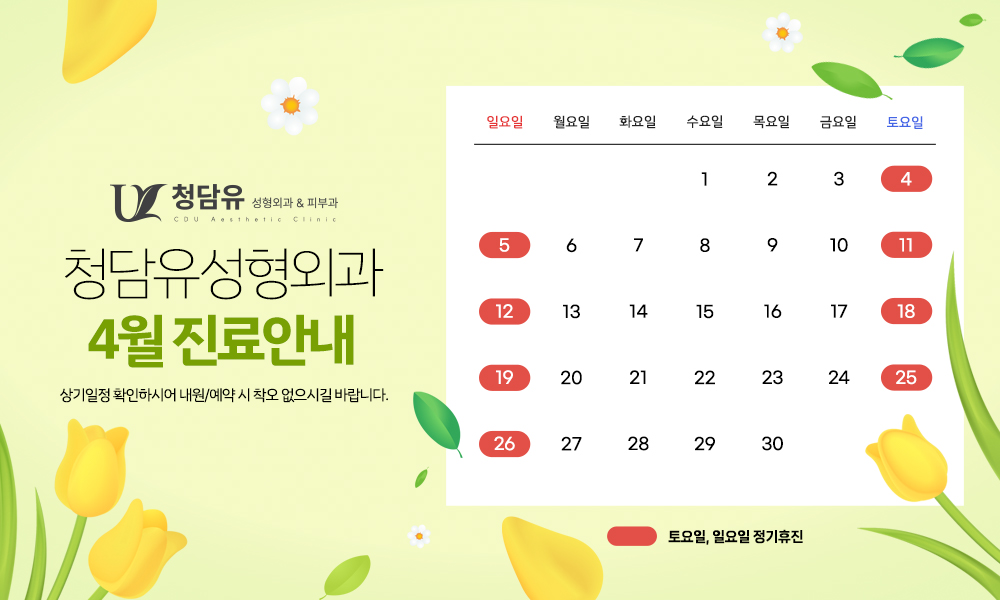 청담유 성형외과 & 피부과
CDU Aesthetic Clinic

청담유성형외과
4월 진료안내

상기일정 확인하시어 내원/예약 시 착오 없으시길 바랍니다.

| 일요일 | 월요일 | 화요일 | 수요일 | 목요일 | 금요일 | 토요일 |
|---|---|---|---|---|---|---|
| | | | 1 | 2 | 3 | 4 |
| 5 | 6 | 7 | 8 | 9 | 10 | 11 |
| 12 | 13 | 14 | 15 | 16 | 17 | 18 |
| 19 | 20 | 21 | 22 | 23 | 24 | 25 |
| 26 | 27 | 28 | 29 | 30 | | |

토요일, 일요일 정기휴진